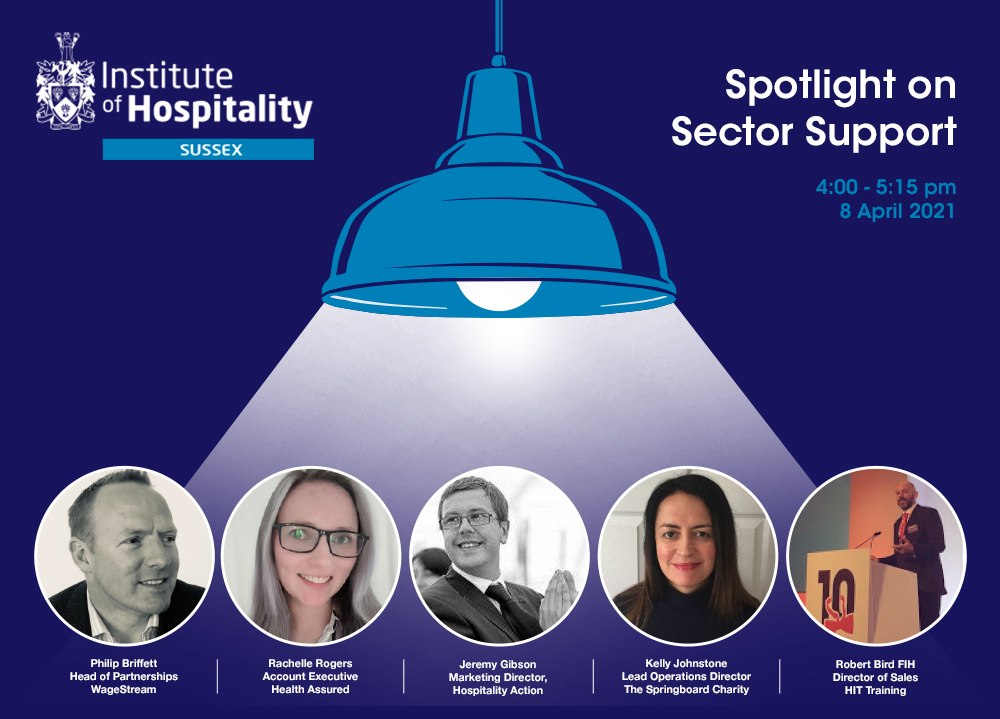 Institute of Hospitality
SUSSEX

Spotlight on Sector Support

4:00 - 5:15 pm
8 April 2021

10

Philip Briffett
Head of Partnerships
WageStream

Rachelle Rogers
Account Executive
Health Assured

Jeremy Gibson
Marketing Director,
Hospitality Action

Kelly Johnstone
Lead Operations Director
The Springboard Charity

Robert Bird FIH
Director of Sales
HIT Training